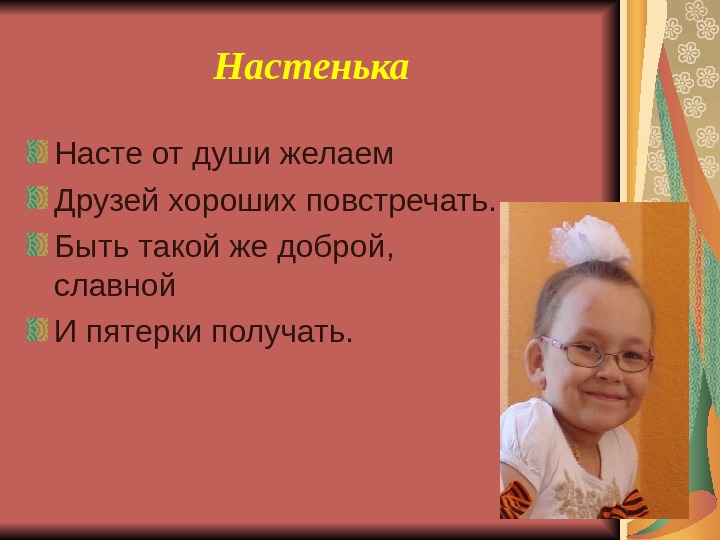 Настенька

Насте от души желаем

Друзей хороших повстречать.

Быть такой же доброй, славной

И пятерки получать.